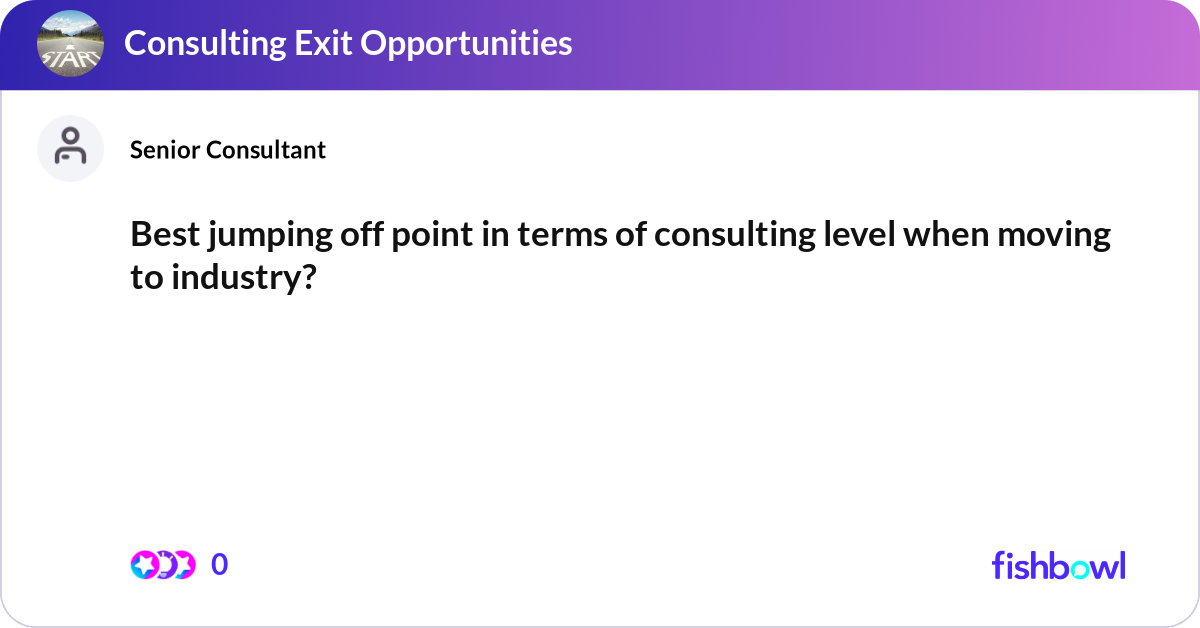 START

Consulting Exit Opportunities

Senior Consultant

Best jumping off point in terms of consulting level when moving to industry?

0

fishbowl